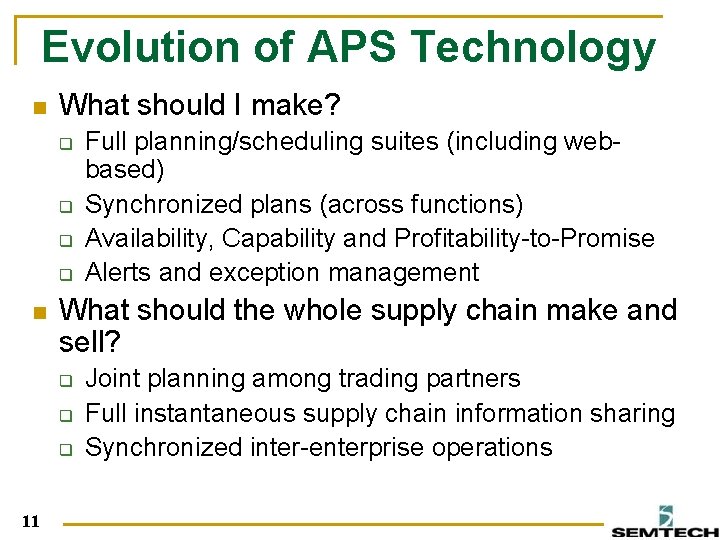 Evolution of APS Technology

What should I make?

Full planning/scheduling suites (including web-based)

Synchronized plans (across functions)

Availability, Capability and Profitability-to-Promise

Alerts and exception management

What should the whole supply chain make and sell?

Joint planning among trading partners

Full instantaneous supply chain information sharing

Synchronized inter-enterprise operations

11

SEMTECH